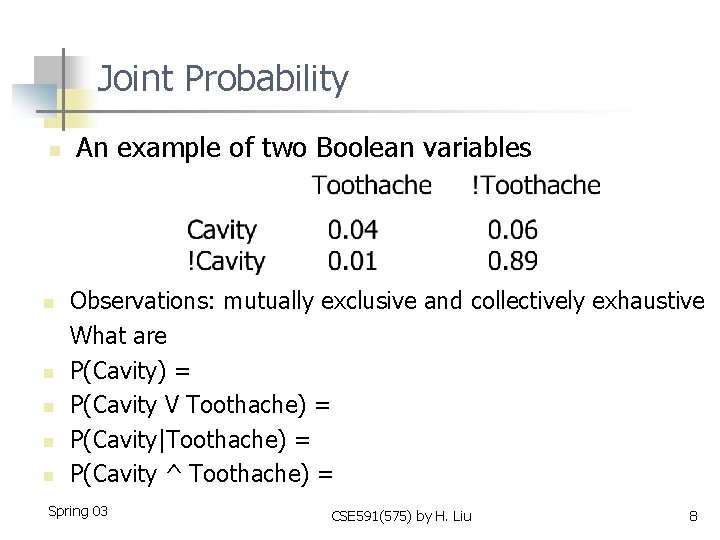 Joint Probability

An example of two Boolean variables

| | Toothache | !Toothache |
|---|---|---|
| Cavity | 0.04 | 0.06 |
| !Cavity | 0.01 | 0.89 |

Observations: mutually exclusive and collectively exhaustive

What are

P(Cavity) =

P(Cavity V Toothache) =

P(Cavity|Toothache) =

P(Cavity ^ Toothache) =

Spring 03

CSE591(575) by H. Liu

8